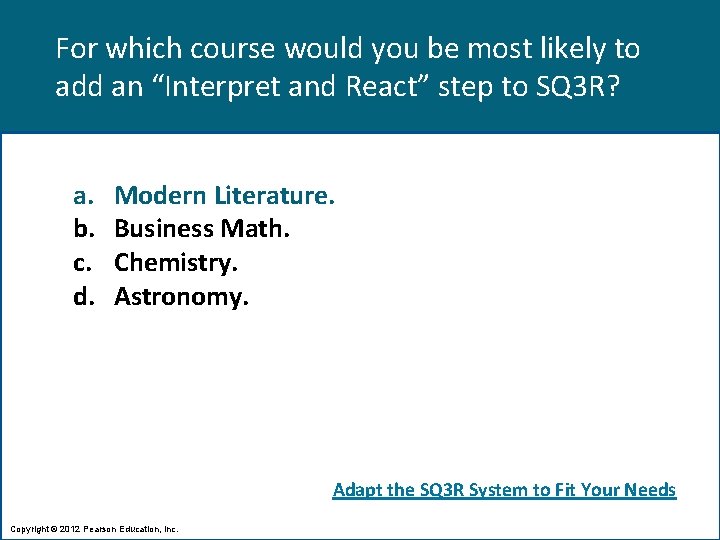 For which course would you be most likely to add an “Interpret and React” step to SQ3R?

a. Modern Literature.
b. Business Math.
c. Chemistry.
d. Astronomy.

Adapt the SQ3R System to Fit Your Needs

Copyright © 2012 Pearson Education, Inc.